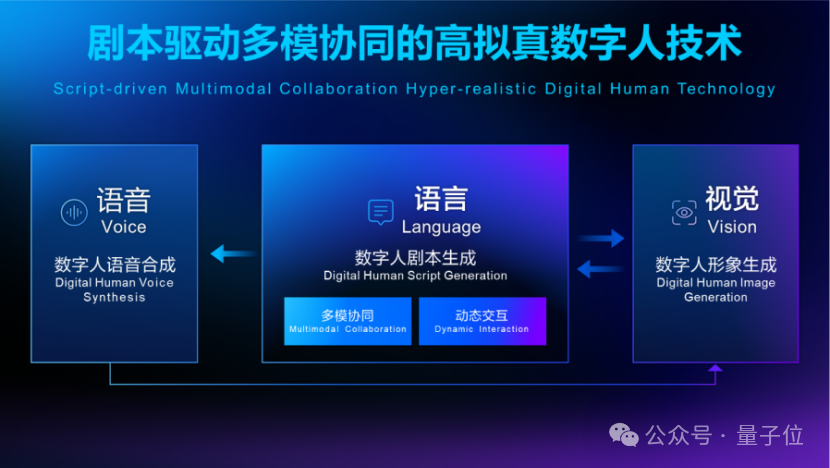 剧本驱动多模协同的高拟真数字人技术

Script-driven Multimodal Collaboration Hyper-realistic Digital Human Technology

语音
Voice

数字人语音合成
Digital Human Voice Synthesis

语言
Language

数字人剧本生成
Digital Human Script Generation

多模协同
Multimodal Collaboration

动态交互
Dynamic Interaction

视觉
Vision

数字人形象生成
Digital Human Image Generation

公众号 · 量子位